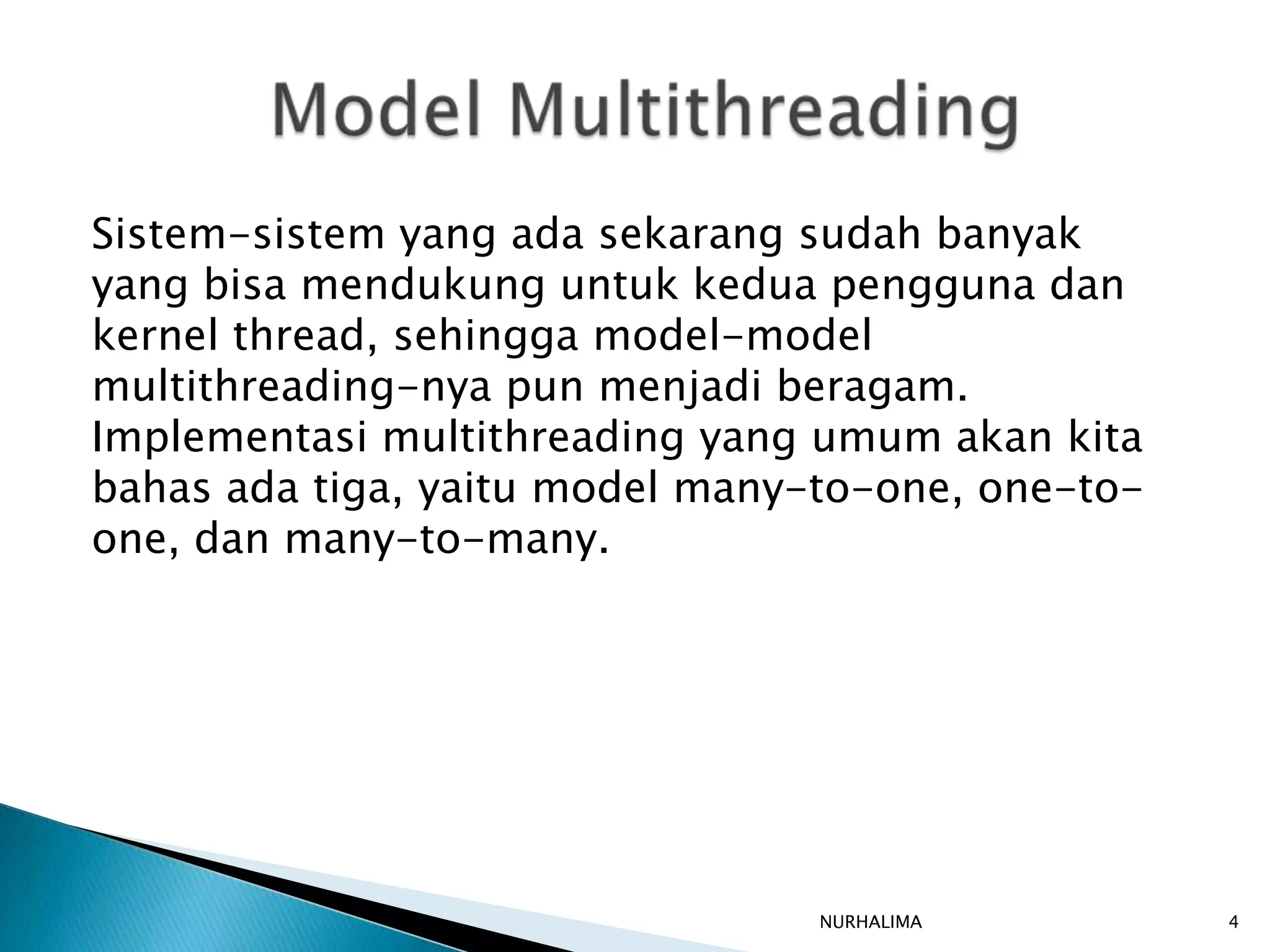 Model Multithreading

Sistem-sistem yang ada sekarang sudah banyak yang bisa mendukung untuk kedua pengguna dan kernel thread, sehingga model-model multithreading-nya pun menjadi beragam. Implementasi multithreading yang umum akan kita bahas ada tiga, yaitu model many-to-one, one-to-one, dan many-to-many.

NURHALIMA

4